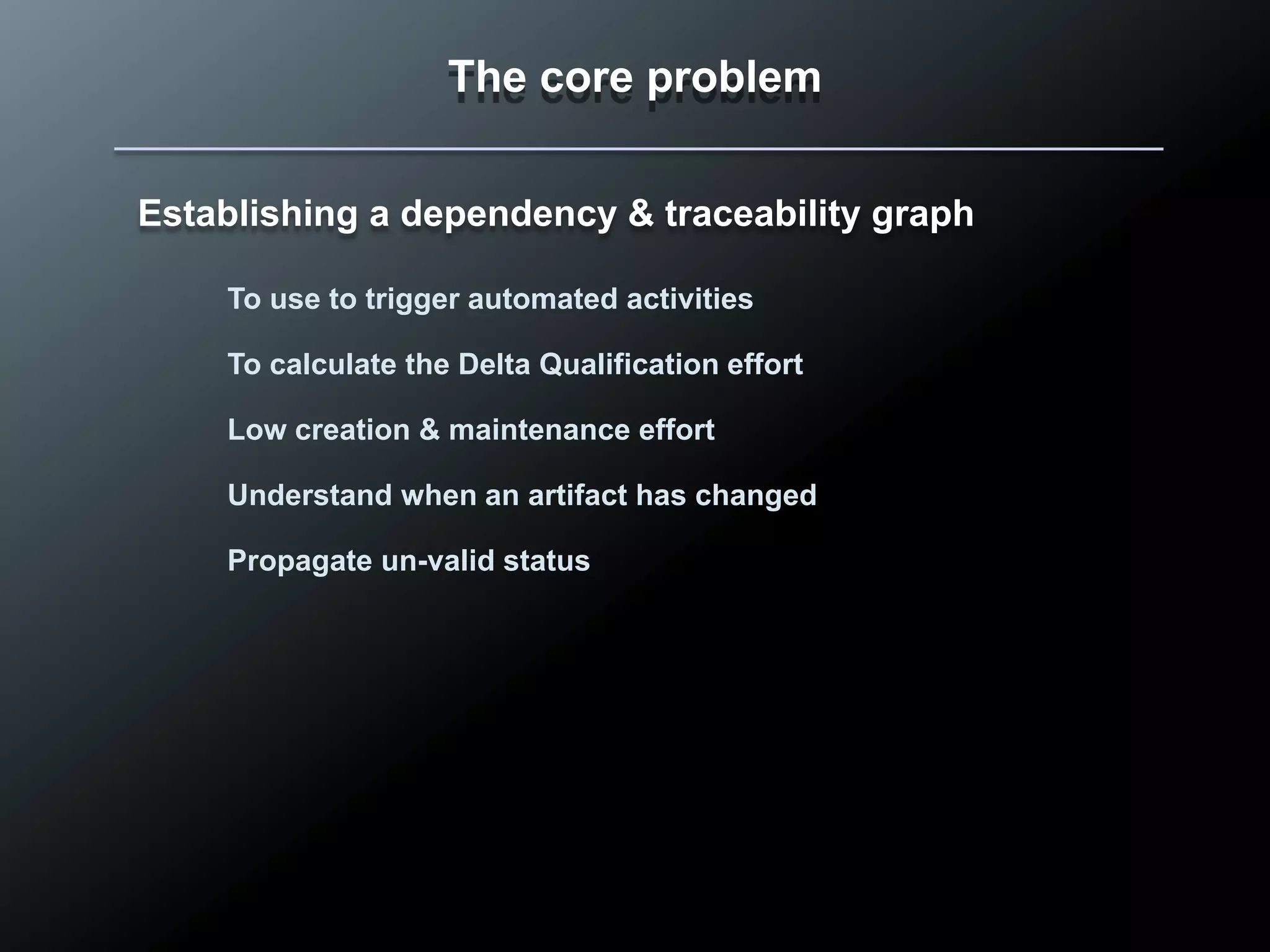 The core problem

Establishing a dependency & traceability graph

To use to trigger automated activities

To calculate the Delta Qualification effort

Low creation & maintenance effort

Understand when an artifact has changed

Propagate un-valid status